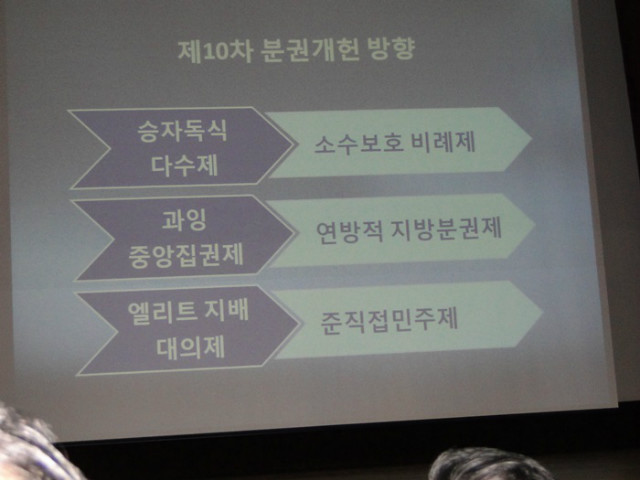 제10차 분권개헌 방향

승자독식 다수제

소수보호 비례제

과잉 중앙집권제

연방적 지방분권제

엘리트 지배 대의제

준직접민주제